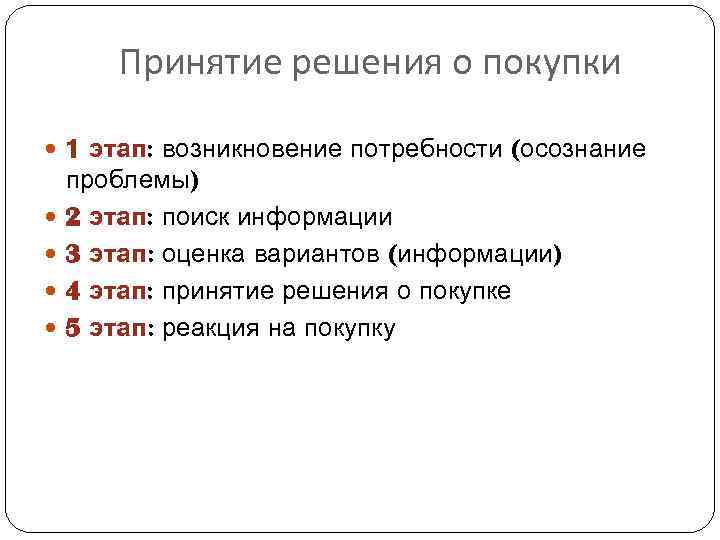 Принятие решения о покупки

- 1 этап: возникновение потребности (осознание проблемы)
- 2 этап: поиск информации
- 3 этап: оценка вариантов (информации)
- 4 этап: принятие решения о покупке
- 5 этап: реакция на покупку